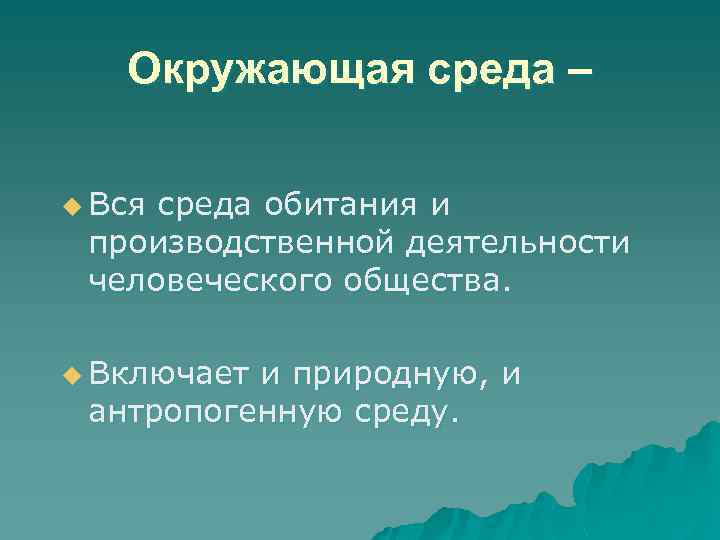 Окружающая среда –

Вся среда обитания и производственной деятельности человеческого общества.

Включает и природную, и антропогенную среду.